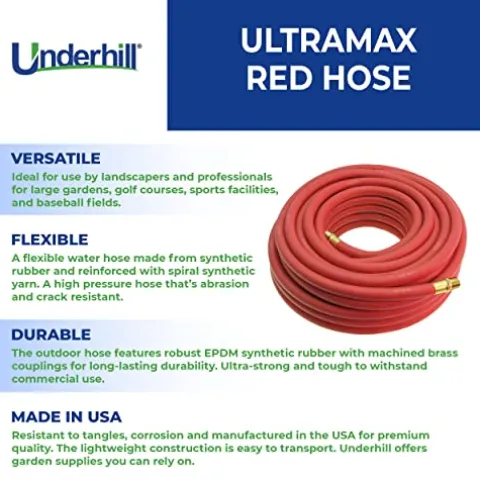 Underhill®

ULTRAMAX RED HOSE

VERSATILE
Ideal for use by landscapers and professionals for large gardens, golf courses, sports facilities, and baseball fields.

FLEXIBLE
A flexible water hose made from synthetic rubber and reinforced with spiral synthetic yarn. A high pressure hose that's abrasion and crack resistant.

DURABLE
The outdoor hose features robust EPDM synthetic rubber with machined brass couplings for long-lasting durability. Ultra-strong and tough to withstand commercial use.

MADE IN USA
Resistant to tangles, corrosion and manufactured in the USA for premium quality. The lightweight construction is easy to transport. Underhill offers garden supplies you can rely on.